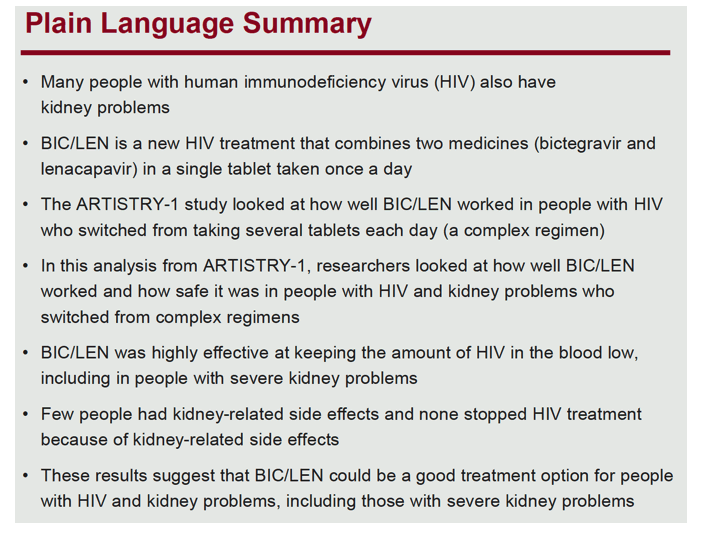 Plain Language Summary

• Many people with human immunodeficiency virus (HIV) also have kidney problems

• BIC/LEN is a new HIV treatment that combines two medicines (bictegravir and lenacapavir) in a single tablet taken once a day

• The ARTISTRY-1 study looked at how well BIC/LEN worked in people with HIV who switched from taking several tablets each day (a complex regimen)

• In this analysis from ARTISTRY-1, researchers looked at how well BIC/LEN worked and how safe it was in people with HIV and kidney problems who switched from complex regimens

• BIC/LEN was highly effective at keeping the amount of HIV in the blood low, including in people with severe kidney problems

• Few people had kidney-related side effects and none stopped HIV treatment because of kidney-related side effects

• These results suggest that BIC/LEN could be a good treatment option for people with HIV and kidney problems, including those with severe kidney problems